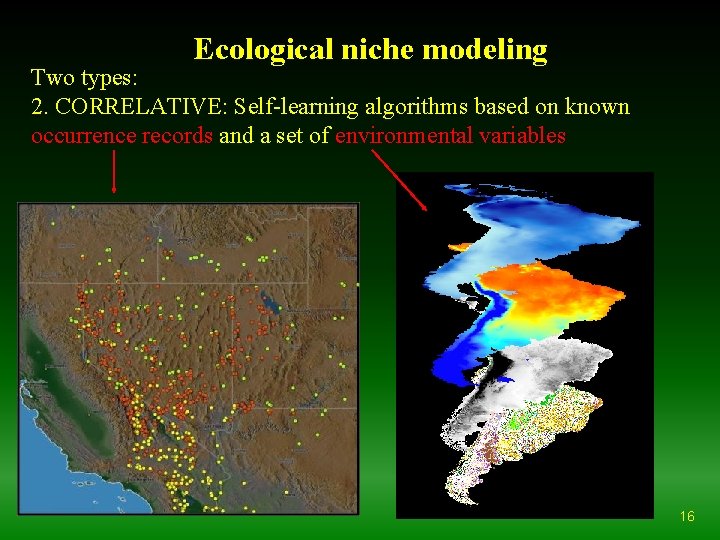 Ecological niche modeling

Two types:
2. CORRELATIVE: Self-learning algorithms based on known occurrence records and a set of environmental variables

16